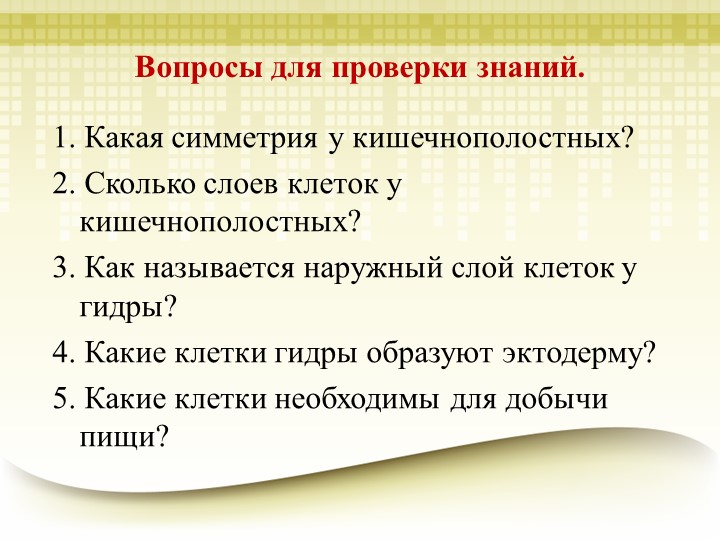 Вопросы для проверки знаний.

1. Какая симметрия у кишечнополостных?

2. Сколько слоев клеток у кишечнополостных?

3. Как называется наружный слой клеток у гидры?

4. Какие клетки гидры образуют эктодерму?

5. Какие клетки необходимы для добычи пищи?